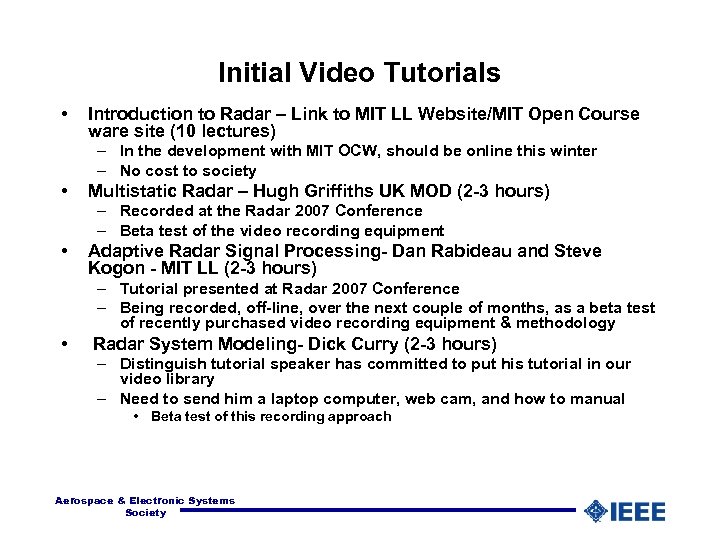 Initial Video Tutorials

• Introduction to Radar – Link to MIT LL Website/MIT Open Course ware site (10 lectures)
  – In the development with MIT OCW, should be online this winter
  – No cost to society
• Multistatic Radar – Hugh Griffiths UK MOD (2-3 hours)
  – Recorded at the Radar 2007 Conference
  – Beta test of the video recording equipment
• Adaptive Radar Signal Processing- Dan Rabideau and Steve Kogon - MIT LL (2-3 hours)
  – Tutorial presented at Radar 2007 Conference
  – Being recorded, off-line, over the next couple of months, as a beta test of recently purchased video recording equipment & methodology
• Radar System Modeling- Dick Curry (2-3 hours)
  – Distinguish tutorial speaker has committed to put his tutorial in our video library
  – Need to send him a laptop computer, web cam, and how to manual
    • Beta test of this recording approach

Aerospace & Electronic Systems Society

IEEE